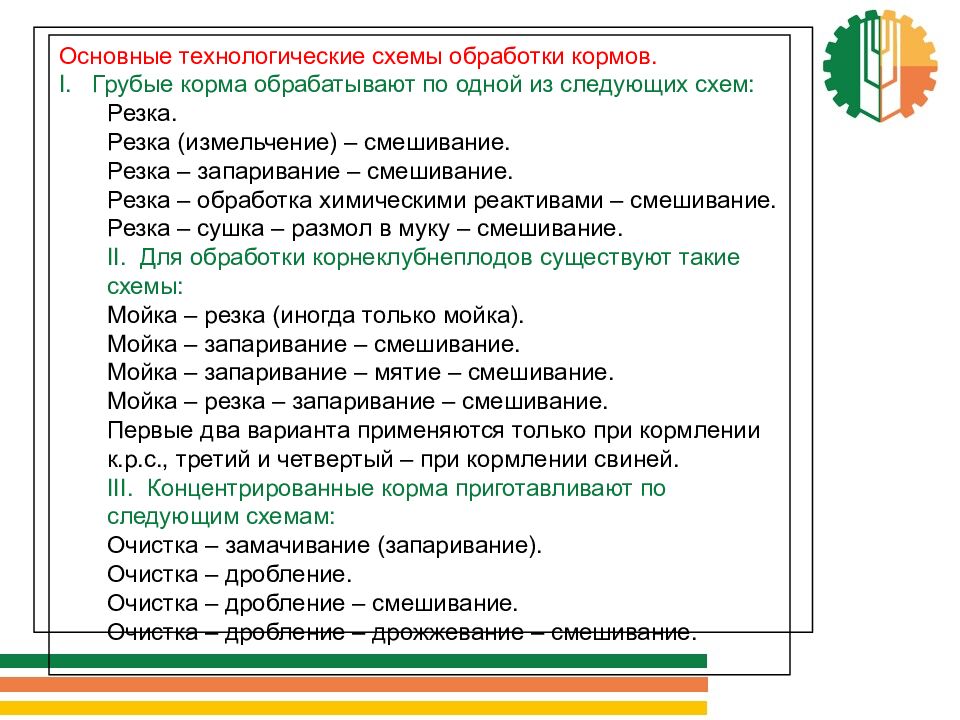 Основные технологические схемы обработки кормов.
I. Грубые корма обрабатывают по одной из следующих схем:
Резка.
Резка (измельчение) – смешивание.
Резка – запаривание – смешивание.
Резка – обработка химическими реактивами – смешивание.
Резка – сушка – размол в муку – смешивание.
II. Для обработки корнеклубнеплодов существуют такие схемы:
Мойка – резка (иногда только мойка).
Мойка – запаривание – смешивание.
Мойка – запаривание – мятие – смешивание.
Мойка – резка – запаривание – смешивание.
Первые два варианта применяются только при кормлении к.р.с., третий и четвертый – при кормлении свиней.
III. Концентрированные корма приготавливают по следующим схемам:
Очистка – замачивание (запаривание).
Очистка – дробление.
Очистка – дробление – смешивание.
Очистка – дробление – дрожжевание – смешивание.